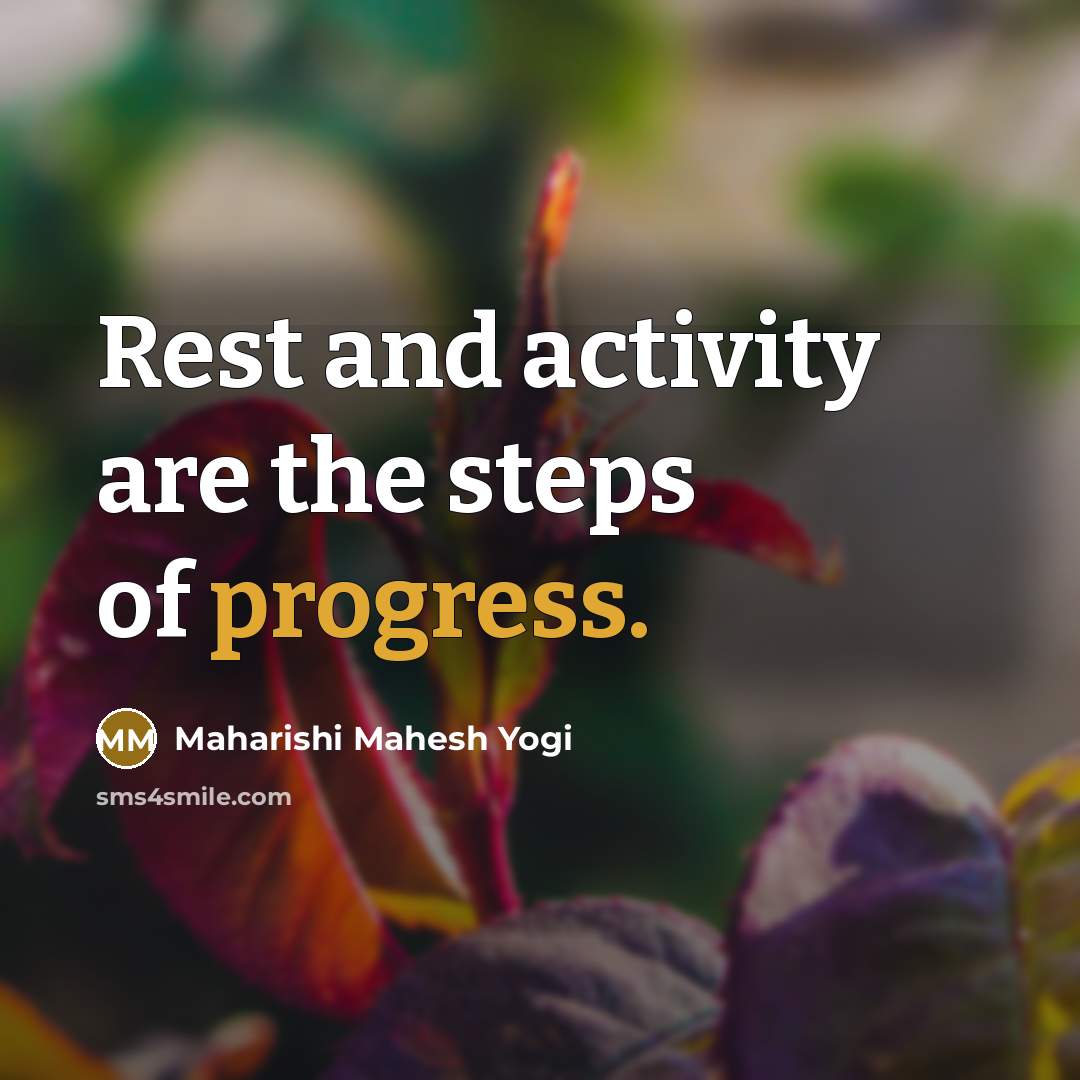 Rest and activity are the steps of progress.

MM Maharishi Mahesh Yogi

sms4smile.com